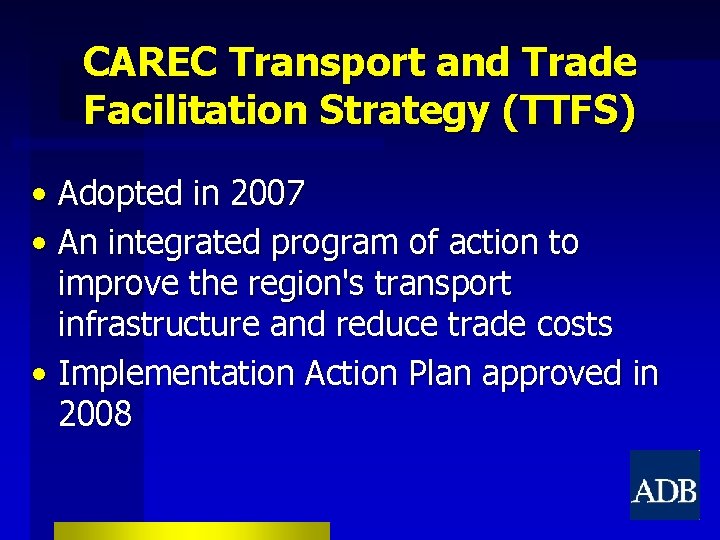 CAREC Transport and Trade Facilitation Strategy (TTFS)

• Adopted in 2007
• An integrated program of action to improve the region's transport infrastructure and reduce trade costs
• Implementation Action Plan approved in 2008

ADB